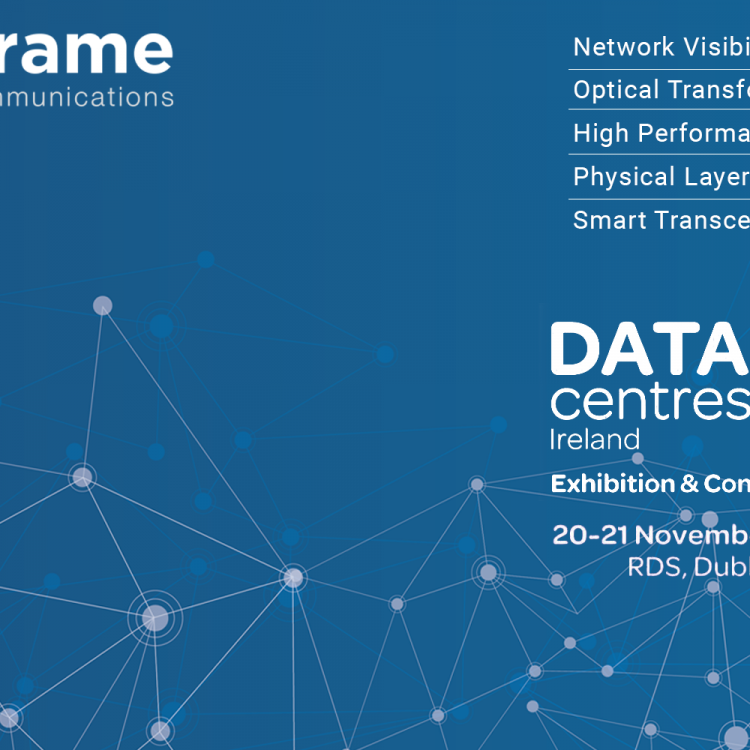 rame
mmunications

Network Visibi
Optical Transfo
High Performa
Physical Layer
Smart Transce

DATA
centres
Ireland

Exhibition & Con

20-21 Novemb
RDS, Dubl